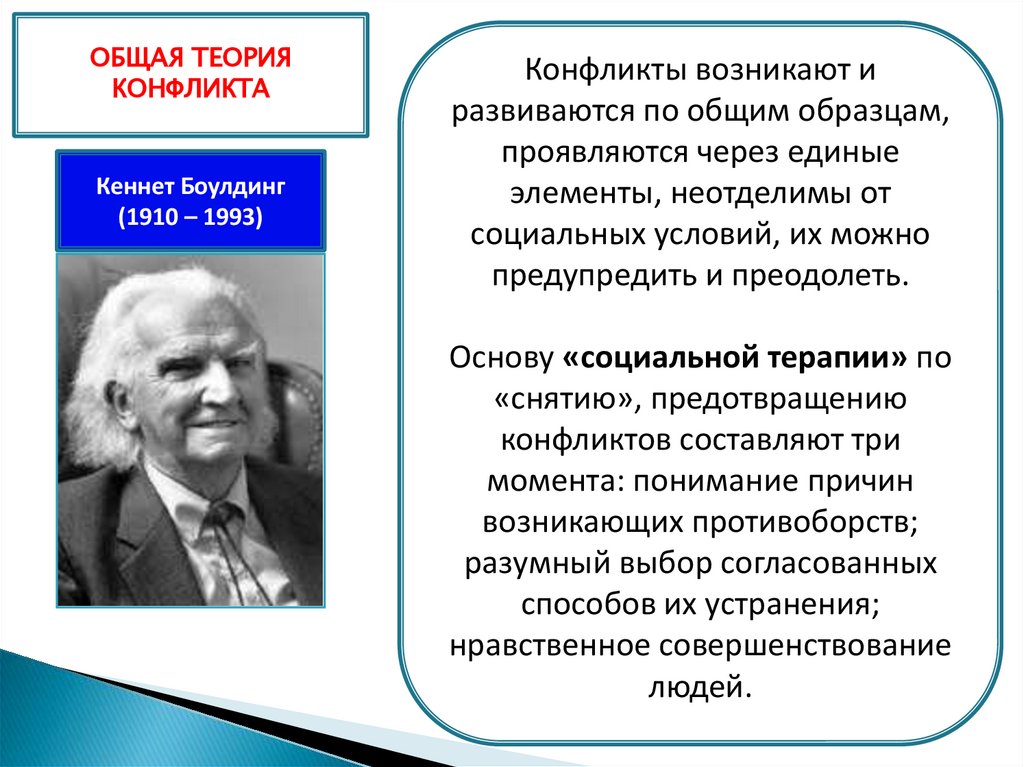 ОБЩАЯ ТЕОРИЯ КОНФЛИКТА

Кеннет Боулдинг (1910 – 1993)

Конфликты возникают и развиваются по общим образцам, проявляются через единые элементы, неотделимы от социальных условий, их можно предупредить и преодолеть.

Основу «социальной терапии» по «снятию», предотвращению конфликтов составляют три момента: понимание причин возникающих противоборств; разумный выбор согласованных способов их устранения; нравственное совершенствование людей.